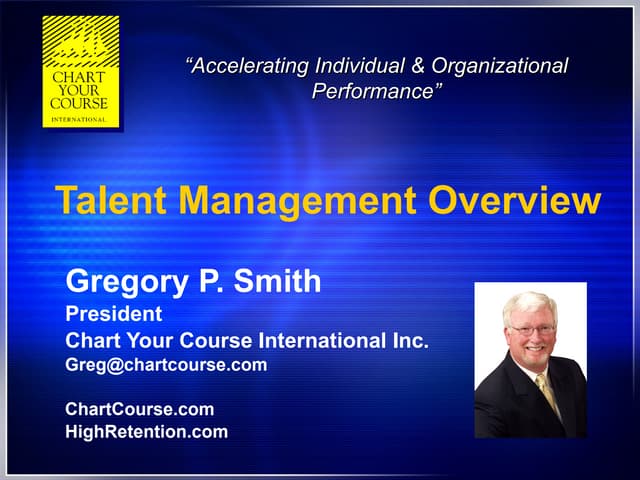 CHART YOUR COURSE INTERNATIONAL

"Accelerating Individual & Organizational Performance"

Talent Management Overview

Gregory P. Smith
President
Chart Your Course International Inc.
Greg@chartcourse.com

ChartCourse.com
HighRetention.com